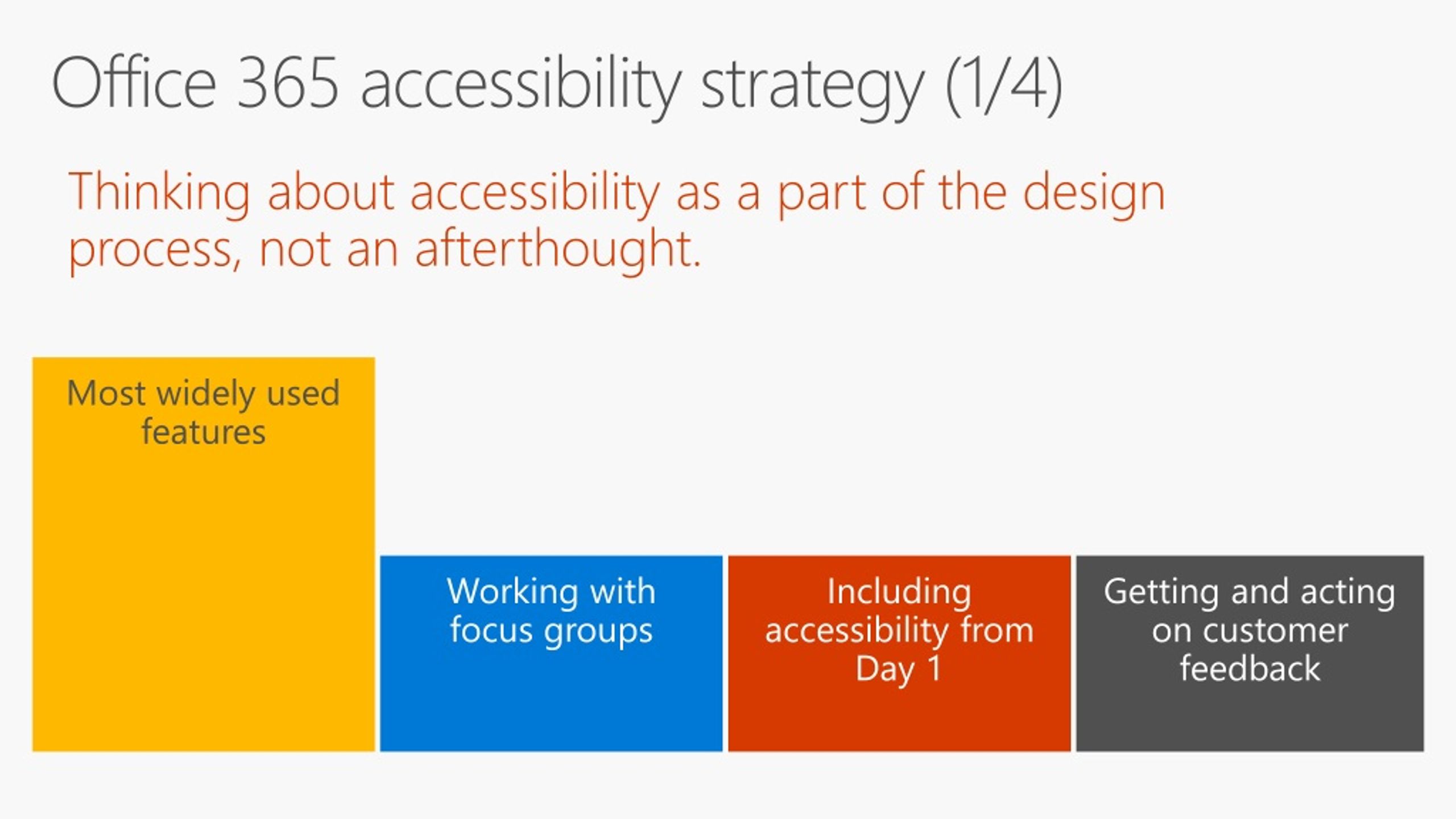 Office 365 accessibility strategy (1/4)

Thinking about accessibility as a part of the design process, not an afterthought.

Most widely used features

Working with focus groups

Including accessibility from Day 1

Getting and acting on customer feedback